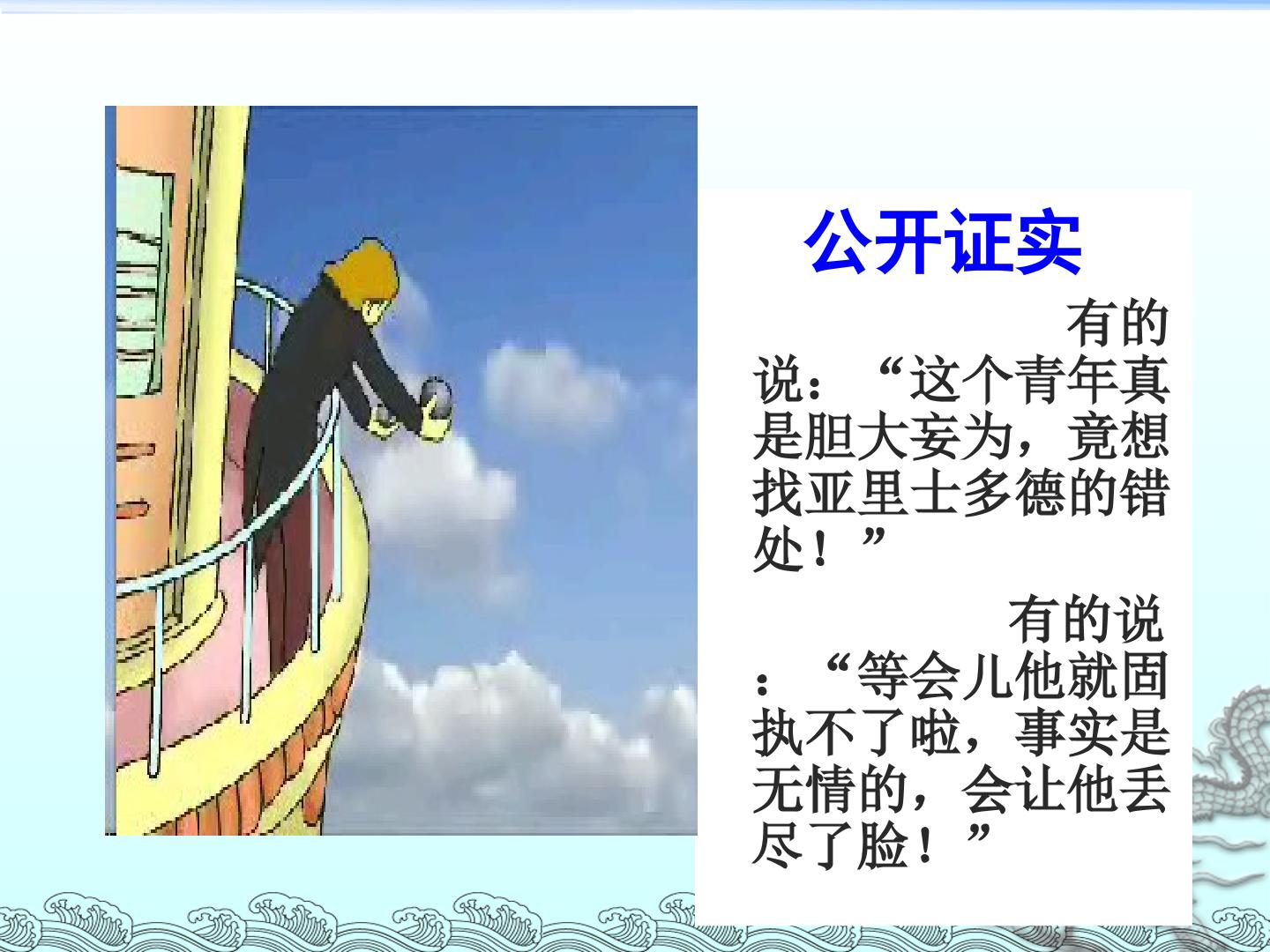 公开证实

有的说：“这个青年真是胆大妄为，竟想找亚里士多德的错处！”

有的说：“等会儿他就固执不了啦，事实是无情的，会让他丢尽了脸！”